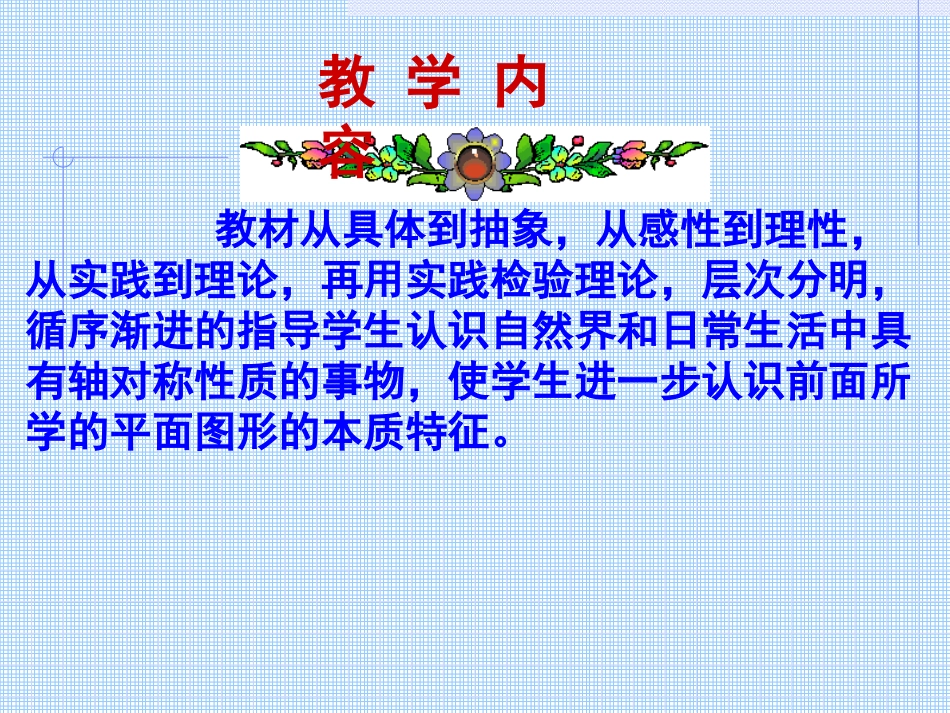 教 学 内 容

教材从具体到抽象，从感性到理性，从实践到理论，再用实践检验理论，层次分明，循序渐进的指导学生认识自然界和日常生活中具有轴对称性质的事物，使学生进一步认识前面所学的平面图形的本质特征。